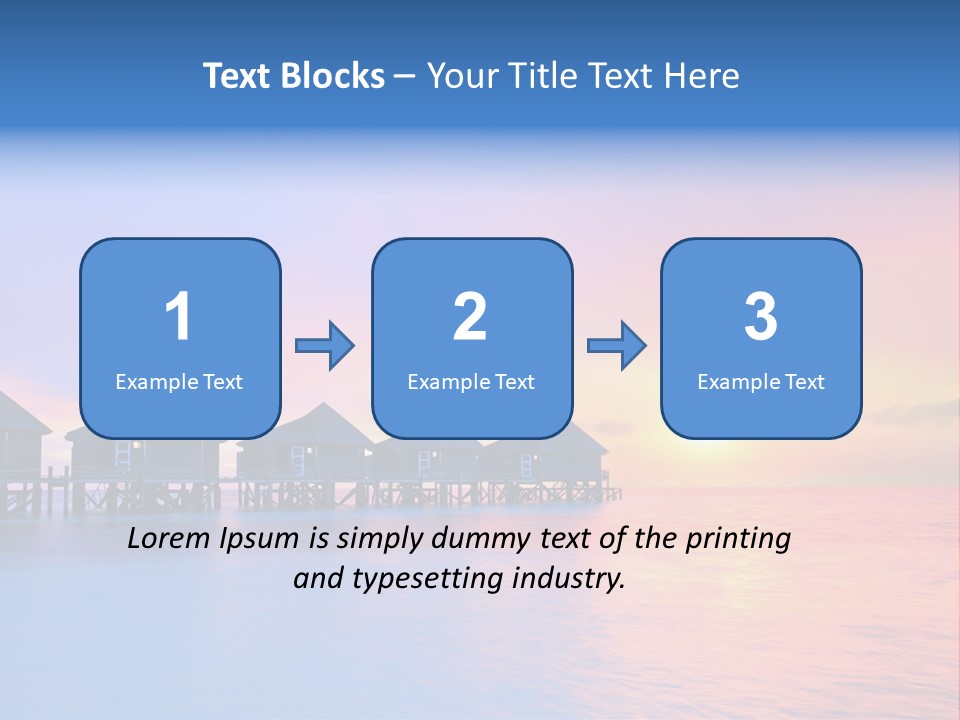 Text Blocks – Your Title Text Here

1
Example Text

2
Example Text

3
Example Text

Lorem Ipsum is simply dummy text of the printing and typesetting industry.